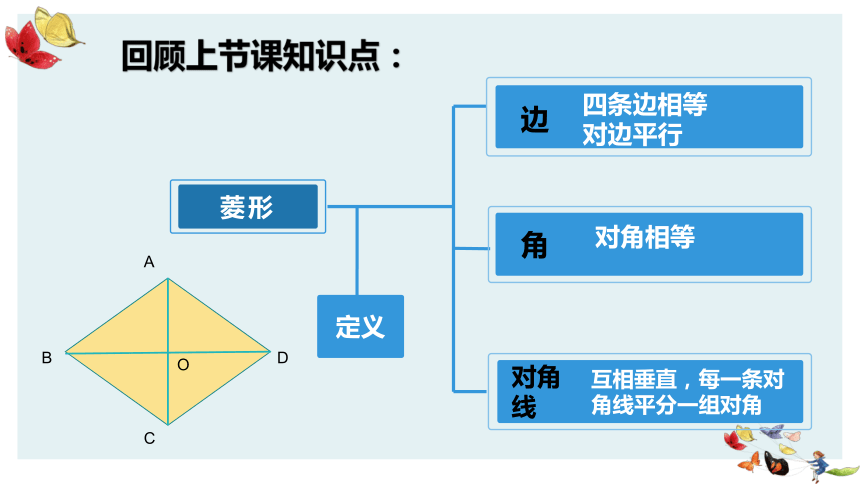 回顾上节课知识点：

菱形

定义

边 四条边相等
对边平行

角 对角相等

对角线 互相垂直，每一条对角线平分一组对角

A
B
O
D
C